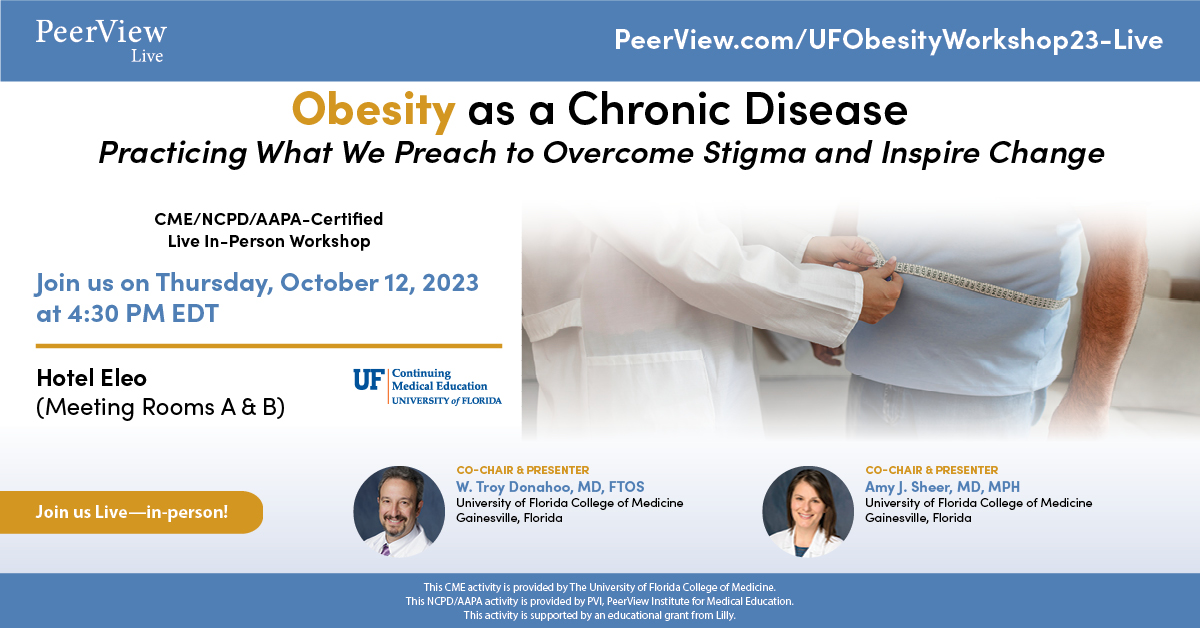 PeerView Live

PeerView.com/UFObesityWorkshop23-Live

Obesity as a Chronic Disease

Practicing What We Preach to Overcome Stigma and Inspire Change

CME/NCPD/AAPA-Certified Live In-Person Workshop

Join us on Thursday, October 12, 2023 at 4:30 PM EDT

Hotel Eleo (Meeting Rooms A & B)

UF Continuing Medical Education UNIVERSITY of FLORIDA

Join us Live—in-person!

CO-CHAIR & PRESENTER
W. Troy Donahoo, MD, FTOS
University of Florida College of Medicine
Gainesville, Florida

CO-CHAIR & PRESENTER
Amy J. Sheer, MD, MPH
University of Florida College of Medicine
Gainesville, Florida

This CME activity is provided by The University of Florida College of Medicine.
This NCPD/AAPA activity is provided by PVI, PeerView Institute for Medical Education.
This activity is supported by an educational grant from Lilly.